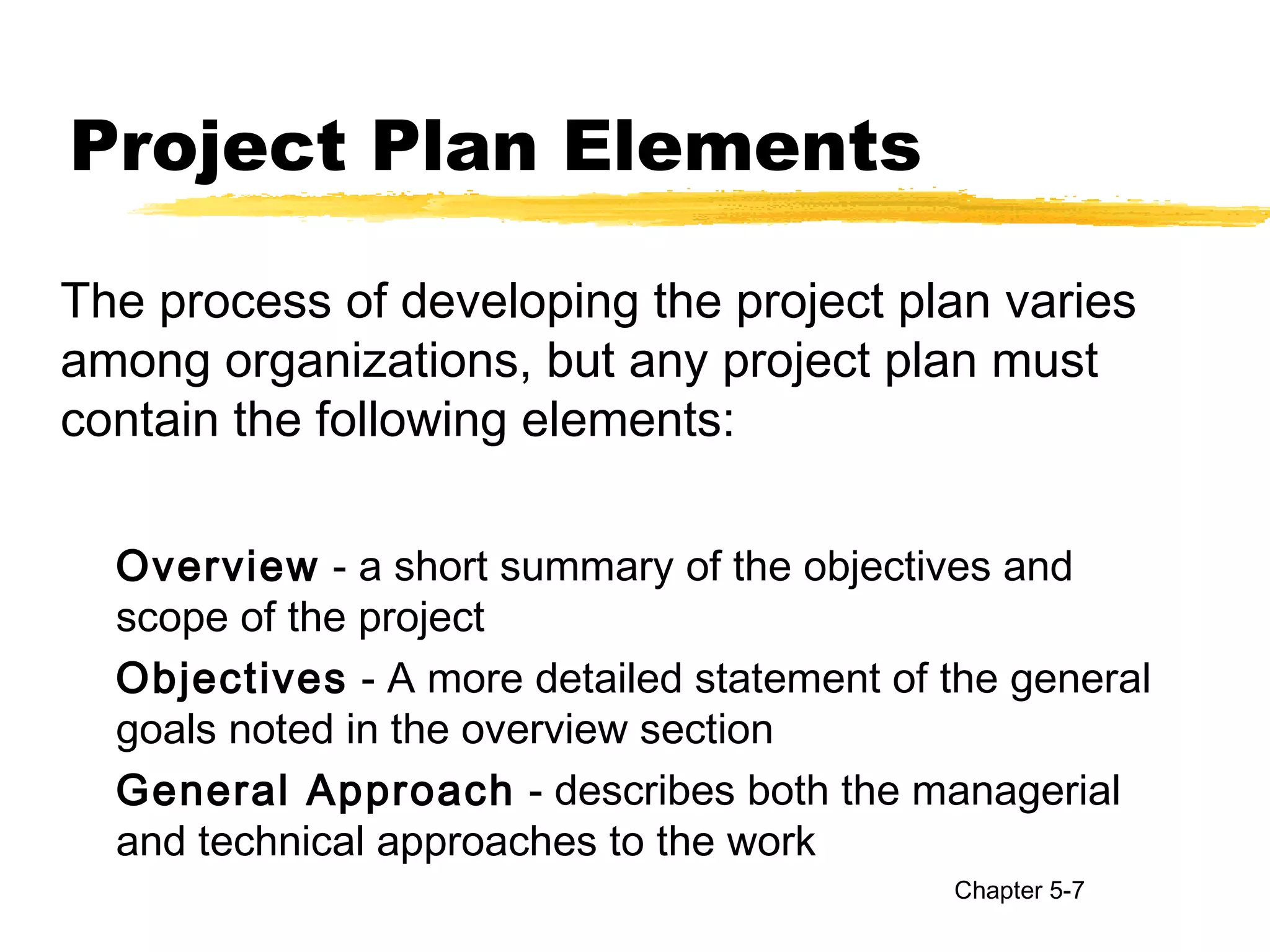 Project Plan Elements

The process of developing the project plan varies among organizations, but any project plan must contain the following elements:

Overview - a short summary of the objectives and scope of the project

Objectives - A more detailed statement of the general goals noted in the overview section

General Approach - describes both the managerial and technical approaches to the work

Chapter 5-7